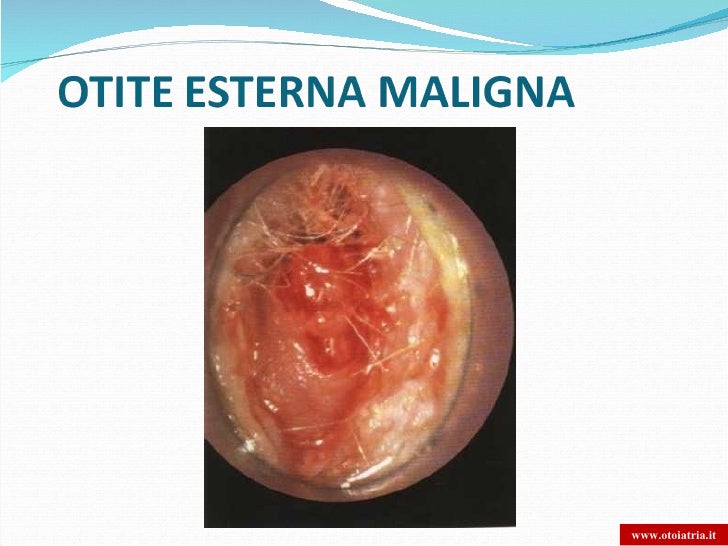 OTITE ESTERNA MALIGNA

www.otoiatria.it